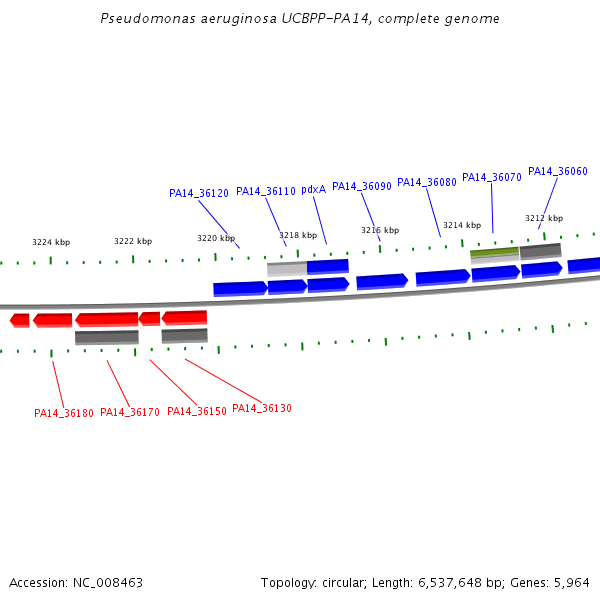 Pseudomonas aeruginosa UCBPP-PA14, complete genome

PA14_36120 PA14_36110 pdxA PA14_36090 PA14_36080 PA14_36070 PA14_36060

3224 kbp 3222 kbp 3220 kbp 3218 kbp 3216 kbp 3214 kbp 3212 kbp

PA14_36180 PA14_36170 PA14_36150 PA14_36130

Accession: NC_008463

Topology: circular; Length: 6,537,648 bp; Genes: 5,964